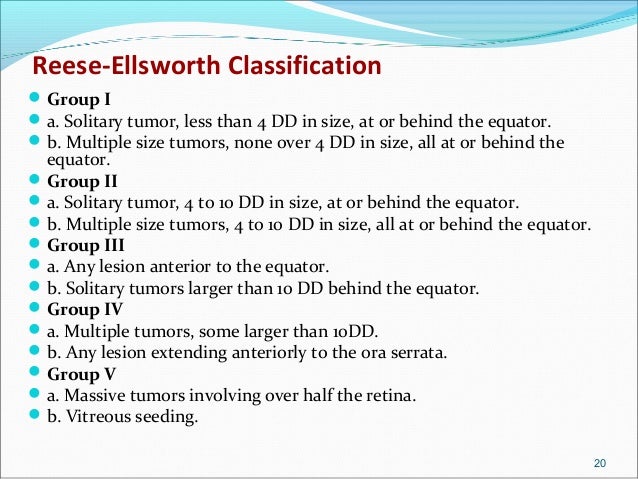 Reese-Ellsworth Classification

- Group I
- a. Solitary tumor, less than 4 DD in size, at or behind the equator.
- b. Multiple size tumors, none over 4 DD in size, all at or behind the equator.
- Group II
- a. Solitary tumor, 4 to 10 DD in size, at or behind the equator.
- b. Multiple size tumors, 4 to 10 DD in size, all at or behind the equator.
- Group III
- a. Any lesion anterior to the equator.
- b. Solitary tumors larger than 10 DD behind the equator.
- Group IV
- a. Multiple tumors, some larger than 10DD.
- b. Any lesion extending anteriorly to the ora serrata.
- Group V
- a. Massive tumors involving over half the retina.
- b. Vitreous seeding.

20